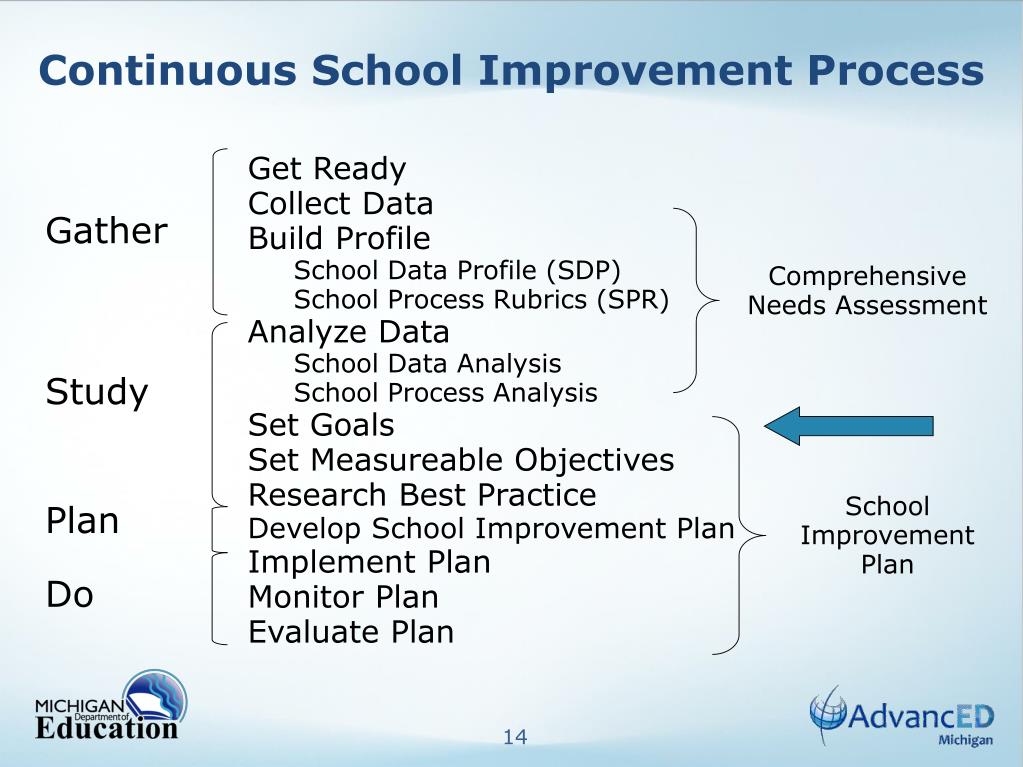 Continuous School Improvement Process

Gather

Study

Plan

Do

Get Ready
Collect Data
Build Profile
School Data Profile (SDP)
School Process Rubrics (SPR)
Analyze Data
School Data Analysis
School Process Analysis
Set Goals
Set Measureable Objectives
Research Best Practice
Develop School Improvement Plan
Implement Plan
Monitor Plan
Evaluate Plan

Comprehensive Needs Assessment

School Improvement Plan

MICHIGAN Department of Education

14

AdvancED Michigan